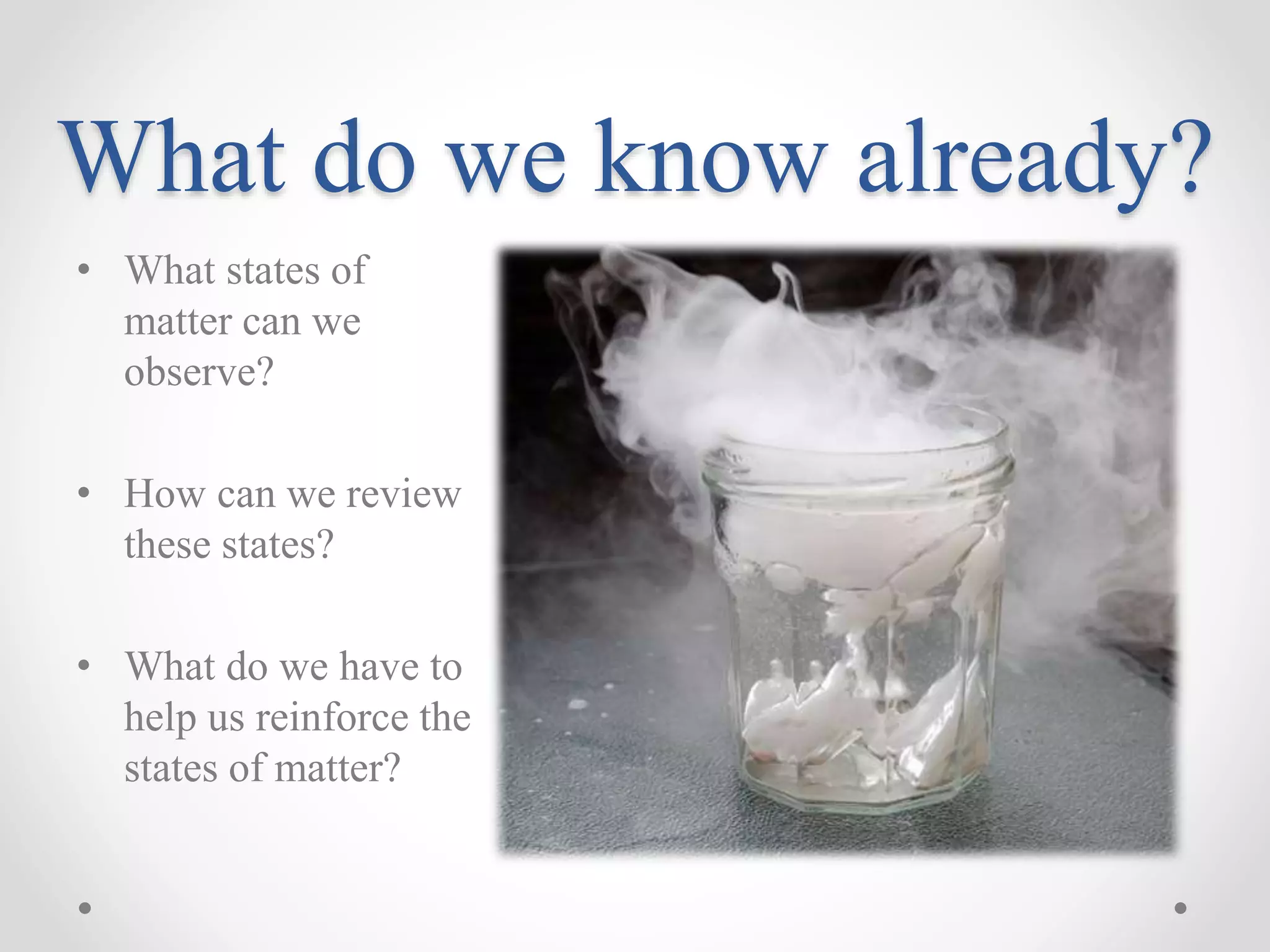 What do we know already?

• What states of matter can we observe?

• How can we review these states?

• What do we have to help us reinforce the states of matter?